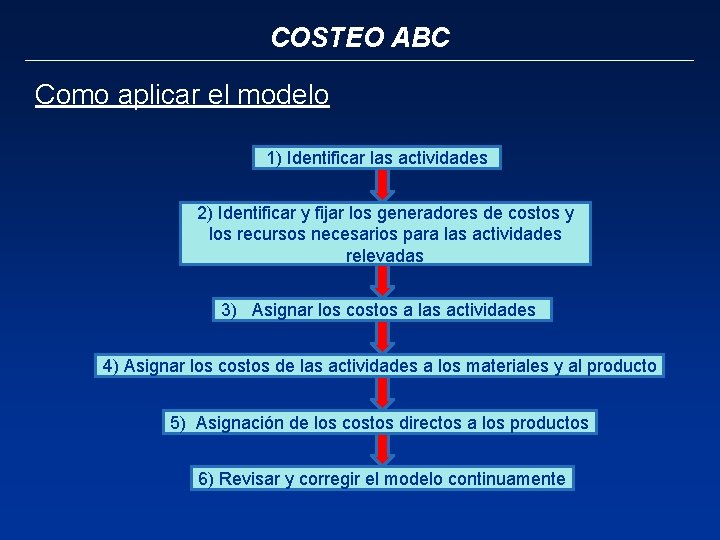 COSTEO ABC

Como aplicar el modelo

1) Identificar las actividades

2) Identificar y fijar los generadores de costos y los recursos necesarios para las actividades relevadas

3) Asignar los costos a las actividades

4) Asignar los costos de las actividades a los materiales y al producto

5) Asignación de los costos directos a los productos

6) Revisar y corregir el modelo continuamente